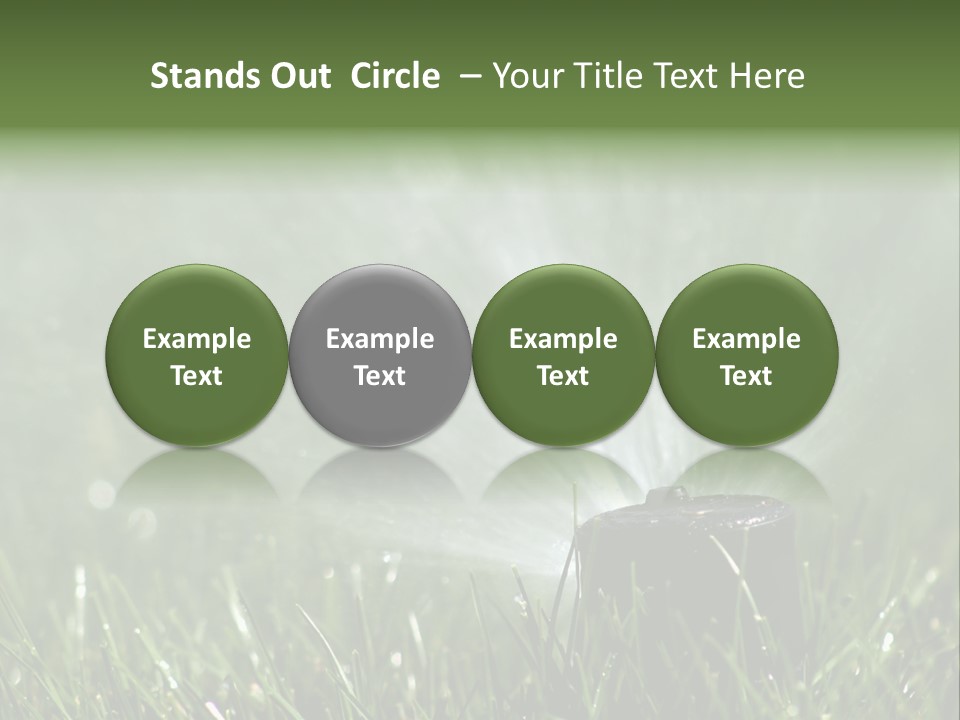 Stands Out Circle – Your Title Text Here

Example Text

Example Text

Example Text

Example Text